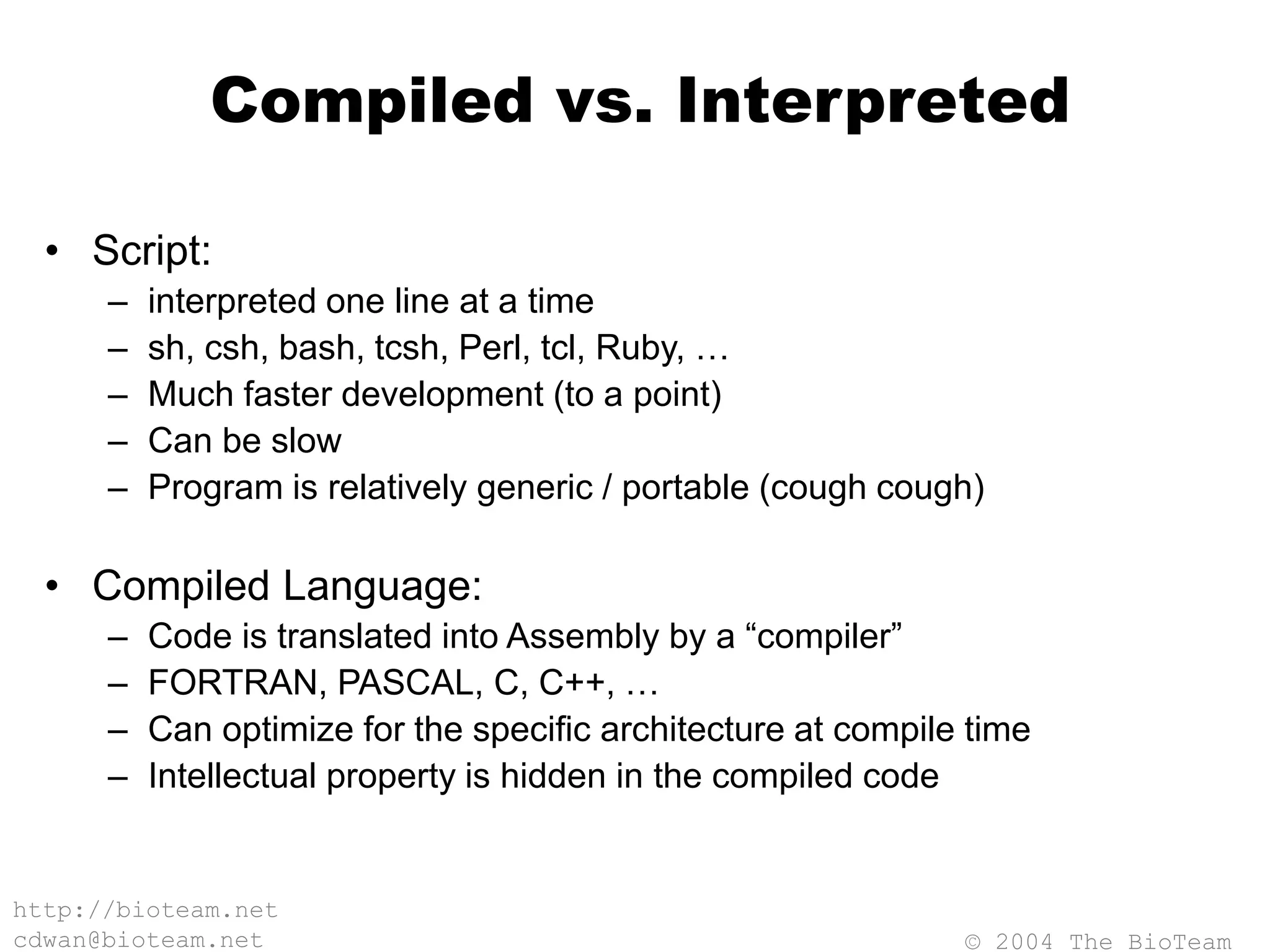 Compiled vs. Interpreted

• Script:
– interpreted one line at a time
– sh, csh, bash, tcsh, Perl, tcl, Ruby, …
– Much faster development (to a point)
– Can be slow
– Program is relatively generic / portable (cough cough)

• Compiled Language:
– Code is translated into Assembly by a “compiler”
– FORTRAN, PASCAL, C, C++, …
– Can optimize for the specific architecture at compile time
– Intellectual property is hidden in the compiled code

http://bioteam.net
cdwan@bioteam.net

© 2004 The BioTeam